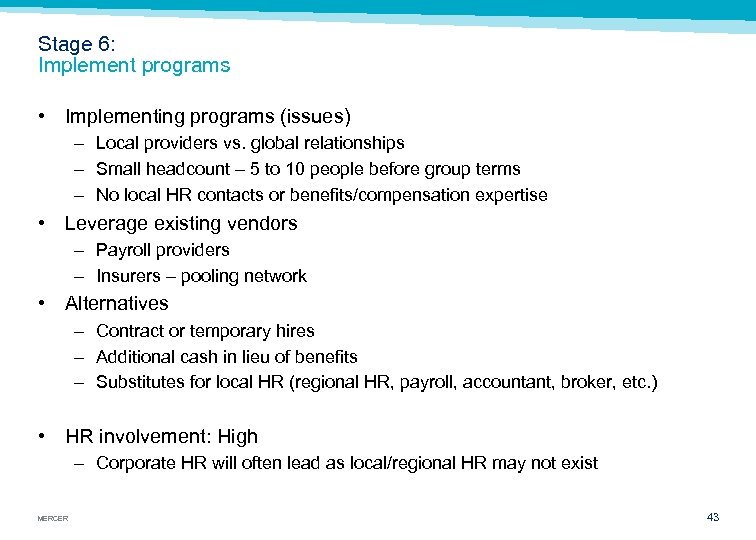 Stage 6:
Implement programs

• Implementing programs (issues)
– Local providers vs. global relationships
– Small headcount – 5 to 10 people before group terms
– No local HR contacts or benefits/compensation expertise
• Leverage existing vendors
– Payroll providers
– Insurers – pooling network
• Alternatives
– Contract or temporary hires
– Additional cash in lieu of benefits
– Substitutes for local HR (regional HR, payroll, accountant, broker, etc.)

• HR involvement: High
– Corporate HR will often lead as local/regional HR may not exist

MERCER

43